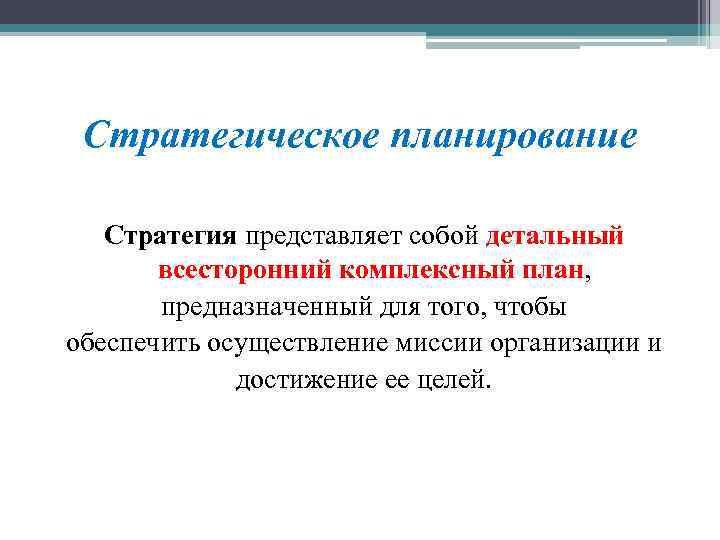 Стратегическое планирование

Стратегия представляет собой детальный всесторонний комплексный план, предназначенный для того, чтобы обеспечить осуществление миссии организации и достижение ее целей.